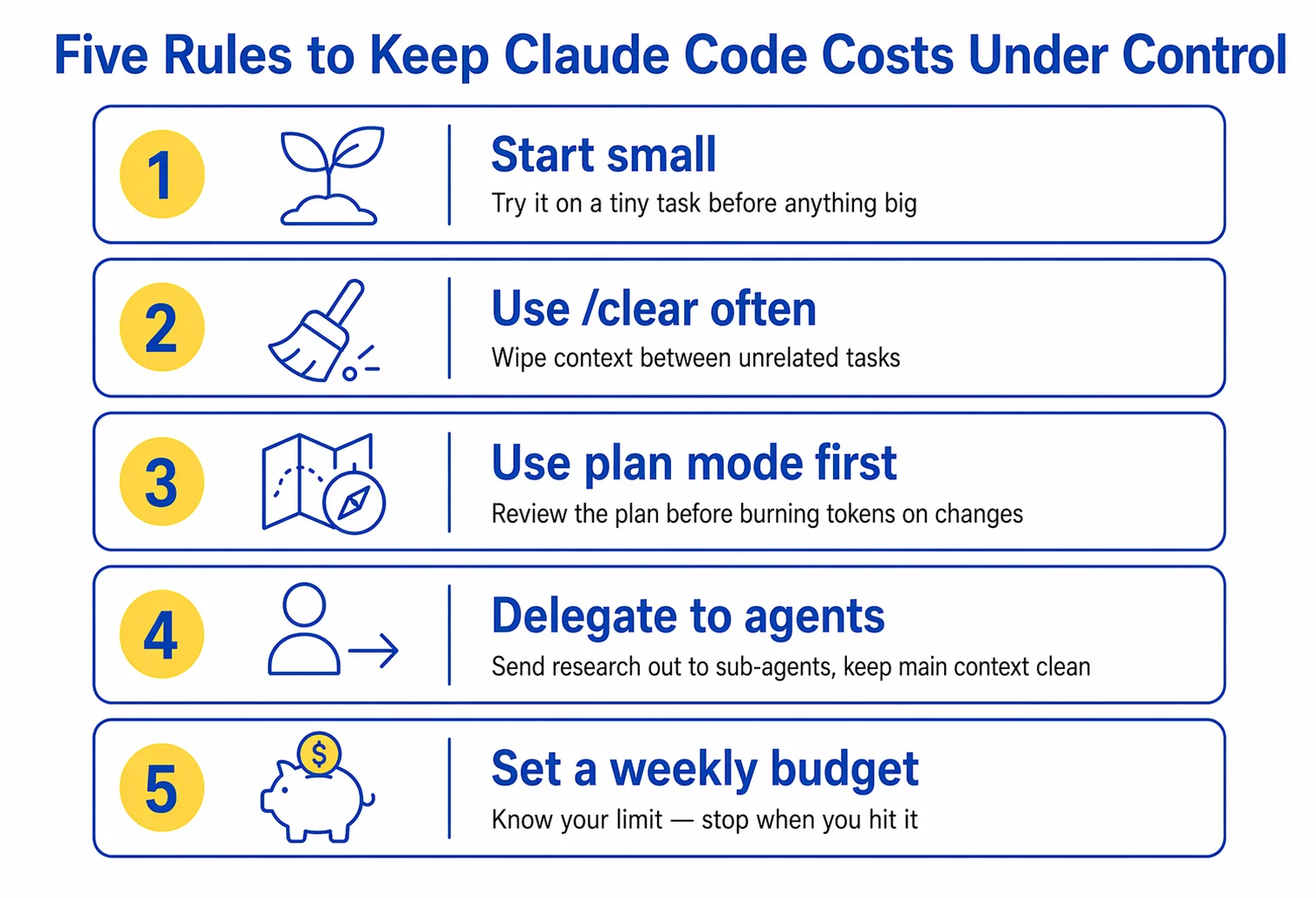 Five Rules to Keep Claude Code Costs Under Control

1

Start small

Try it on a tiny task before anything big

2

Use /clear often

Wipe context between unrelated tasks

3

Use plan mode first

Review the plan before burning tokens on changes

4

Delegate to agents

Send research out to sub-agents, keep main context clean

5

$

Set a weekly budget

Know your limit — stop when you hit it